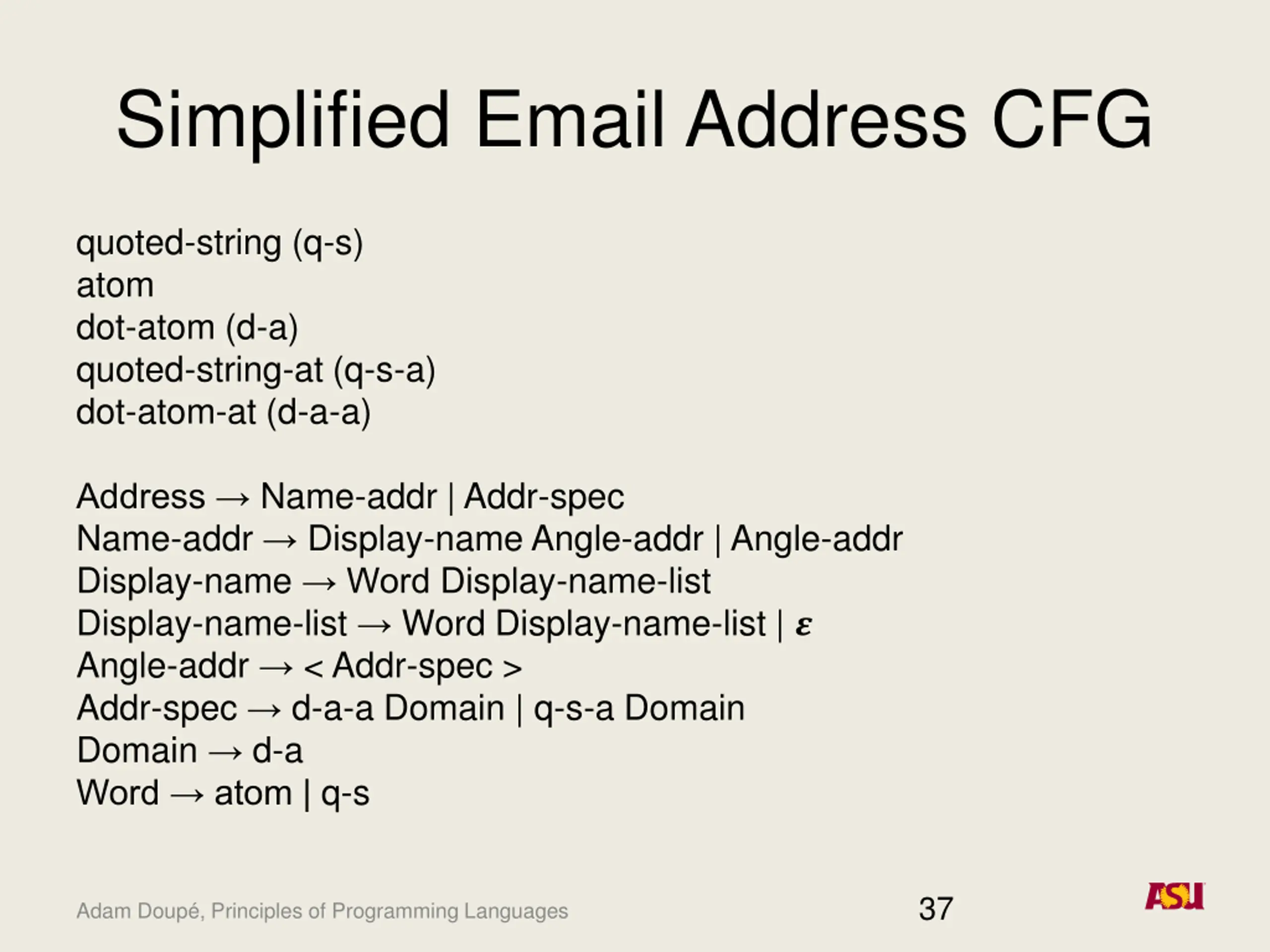 Simplified Email Address CFG

quoted-string (q-s)
atom
dot-atom (d-a)
quoted-string-at (q-s-a)
dot-atom-at (d-a-a)

Address → Name-addr | Addr-spec
Name-addr → Display-name Angle-addr | Angle-addr
Display-name → Word Display-name-list
Display-name-list → Word Display-name-list | $\varepsilon$
Angle-addr → < Addr-spec >
Addr-spec → d-a-a Domain | q-s-a Domain
Domain → d-a
Word → atom | q-s

Adam Doupé, Principles of Programming Languages

37

ASU